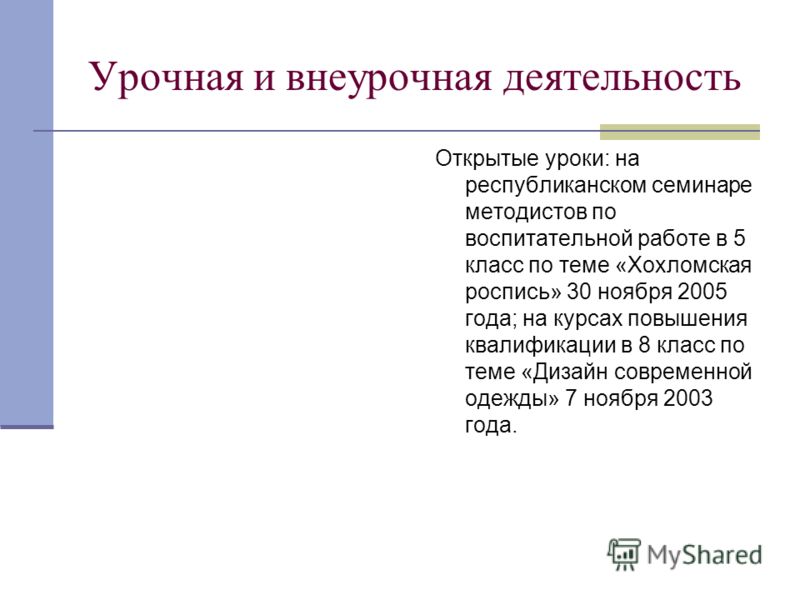 Урочная и внеурочная деятельность

Открытые уроки: на республиканском семинаре методистов по воспитательной работе в 5 класс по теме «Хохломская роспись» 30 ноября 2005 года; на курсах повышения квалификации в 8 класс по теме «Дизайн современной одежды» 7 ноября 2003 года.

MyShared